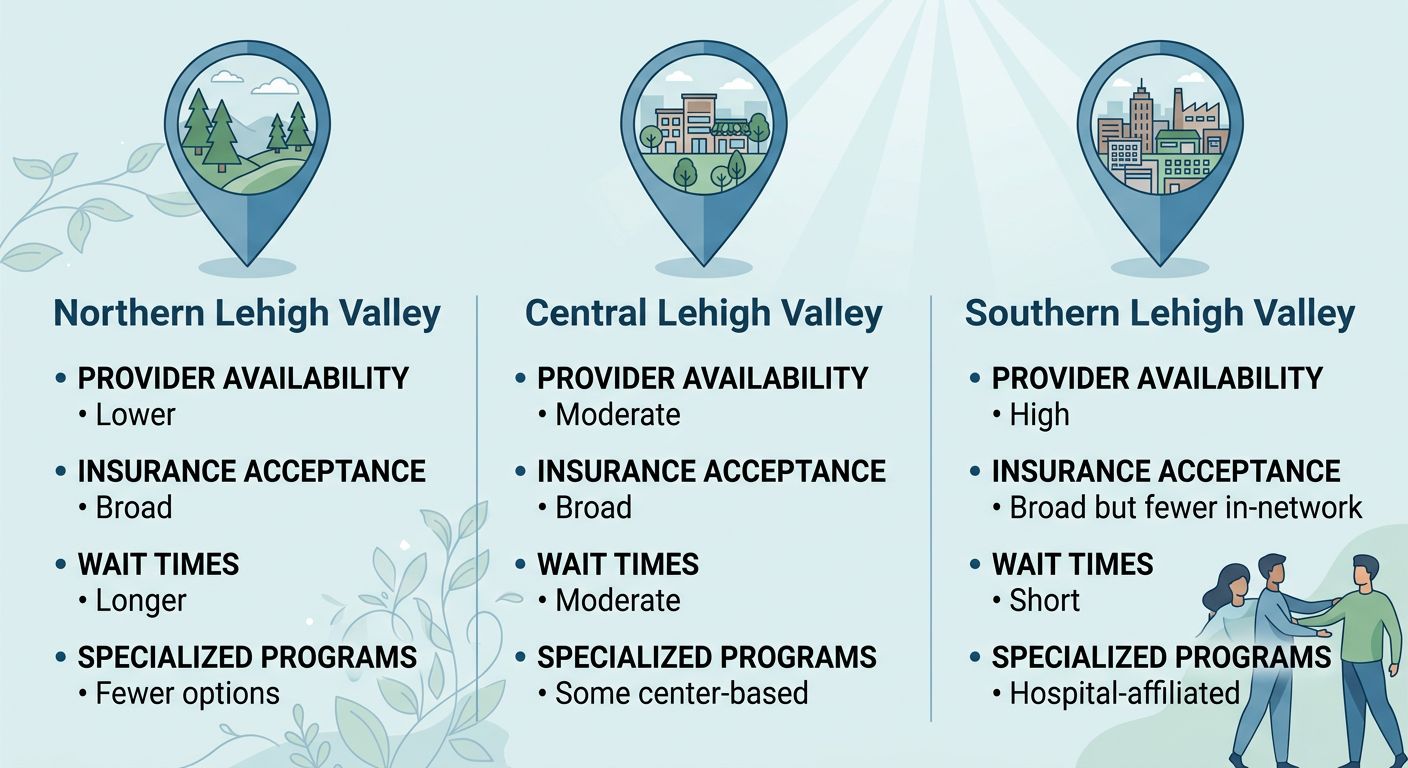 Northern Lehigh Valley

• PROVIDER AVAILABILITY
• Lower

• INSURANCE ACCEPTANCE
• Broad

• WAIT TIMES
• Longer

• SPECIALIZED PROGRAMS
• Fewer options

Central Lehigh Valley

• PROVIDER AVAILABILITY
• Moderate

• INSURANCE ACCEPTANCE
• Broad

• WAIT TIMES
• Moderate

• SPECIALIZED PROGRAMS
• Some center-based

Southern Lehigh Valley

• PROVIDER AVAILABILITY
• High

• INSURANCE ACCEPTANCE
• Broad but fewer in-network

• WAIT TIMES
• Short

• SPECIALIZED PROGRAMS
• Hospital-affiliated